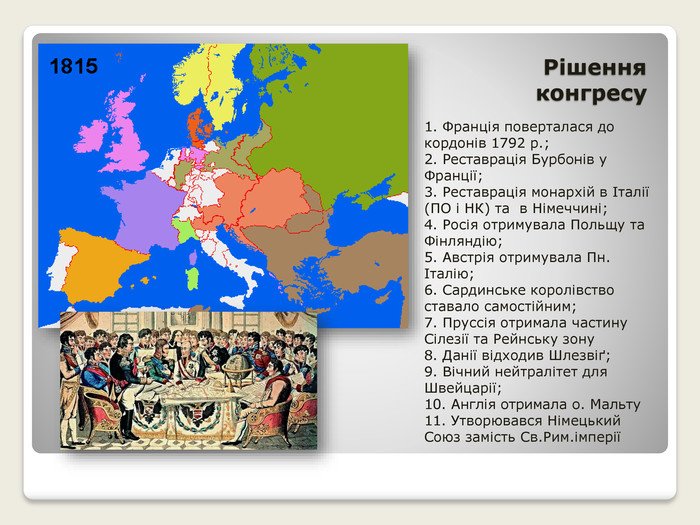 1815

Рішення конгресу

1. Франція поверталася до кордонів 1792 р.;
2. Реставрація Бурбонів у Франції;
3. Реставрація монархій в Італії (ПО і НК) та в Німеччині;
4. Росія отримувала Польщу та Фінляндію;
5. Австрія отримувала Пн. Італію;
6. Сардинське королівство ставало самостійним;
7. Пруссія отримала частину Сілезії та Рейнську зону
8. Данії відходив Шлезвіґ;
9. Вічний нейтралітет для Швейцарії;
10. Англія отримала о. Мальту
11. Утворювався Німецький Союз замість Св.Рим.імперії